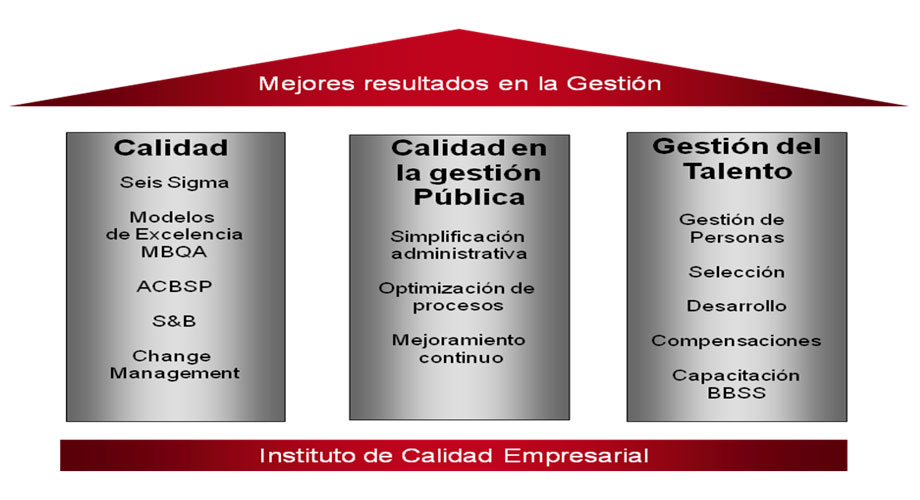 Mejores resultados en la Gestión

Calidad

Seis Sigma

Modelos de Excelencia MBQA

ACBSP

S&B

Change Management

Calidad en la gestión Pública

Simplificación administrativa

Optimización de procesos

Mejoramiento continuo

Gestión del Talento

Gestión de Personas

Selección

Desarrollo

Compensaciones

Capacitación BBSS

Instituto de Calidad Empresarial